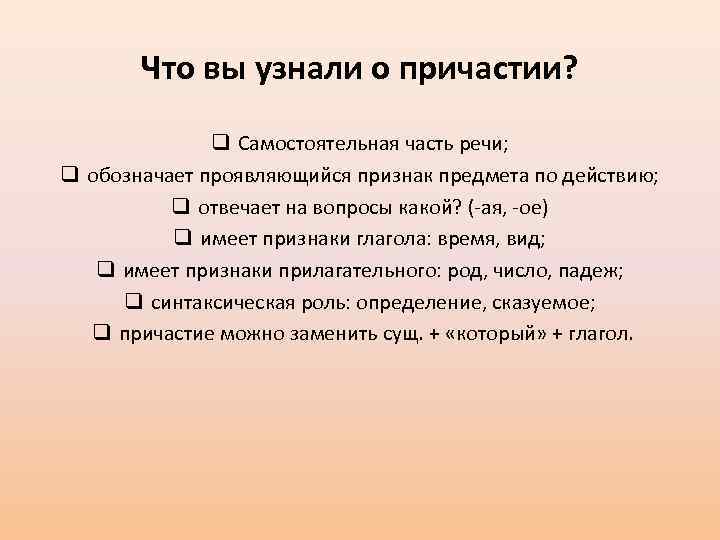 Что вы узнали о причастии?

❑ Самостоятельная часть речи;
❑ обозначает проявляющийся признак предмета по действию;
❑ отвечает на вопросы какой? (-ая, -ое)
❑ имеет признаки глагола: время, вид;
❑ имеет признаки прилагательного: род, число, падеж;
❑ синтаксическая роль: определение, сказуемое;
❑ причастие можно заменить сущ. + «который» + глагол.